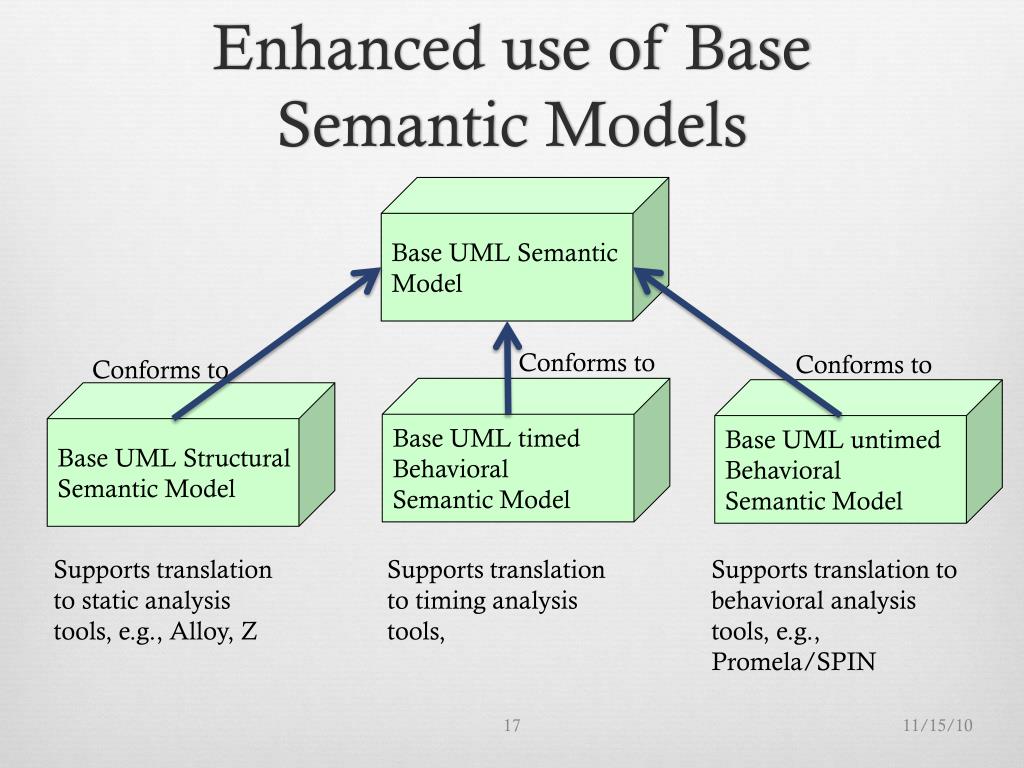 Enhanced use of Base Semantic Models

Base UML Semantic Model

Conforms to

Conforms to

Conforms to

Base UML Structural Semantic Model

Base UML timed Behavioral Semantic Model

Base UML untimed Behavioral Semantic Model

Supports translation to static analysis tools, e.g., Alloy, Z

Supports translation to timing analysis tools,

Supports translation to behavioral analysis tools, e.g., Promela/SPIN

17

11/15/10